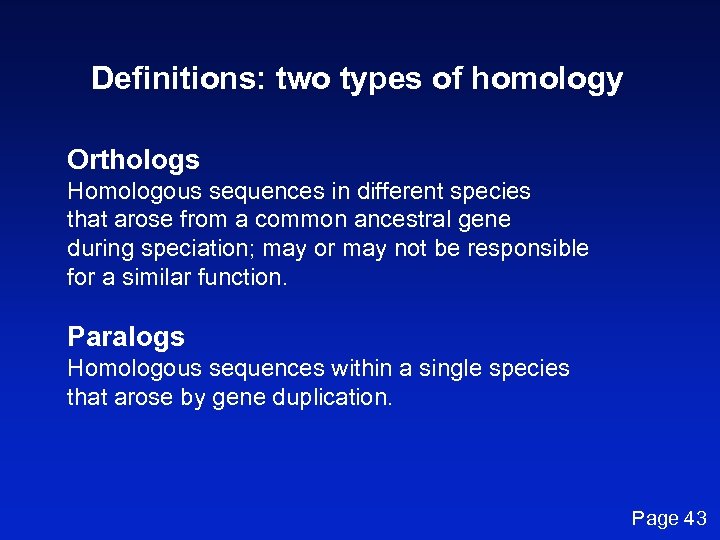 Definitions: two types of homology

Orthologs
Homologous sequences in different species that arose from a common ancestral gene during speciation; may or may not be responsible for a similar function.

Paralogs
Homologous sequences within a single species that arose by gene duplication.

Page 43